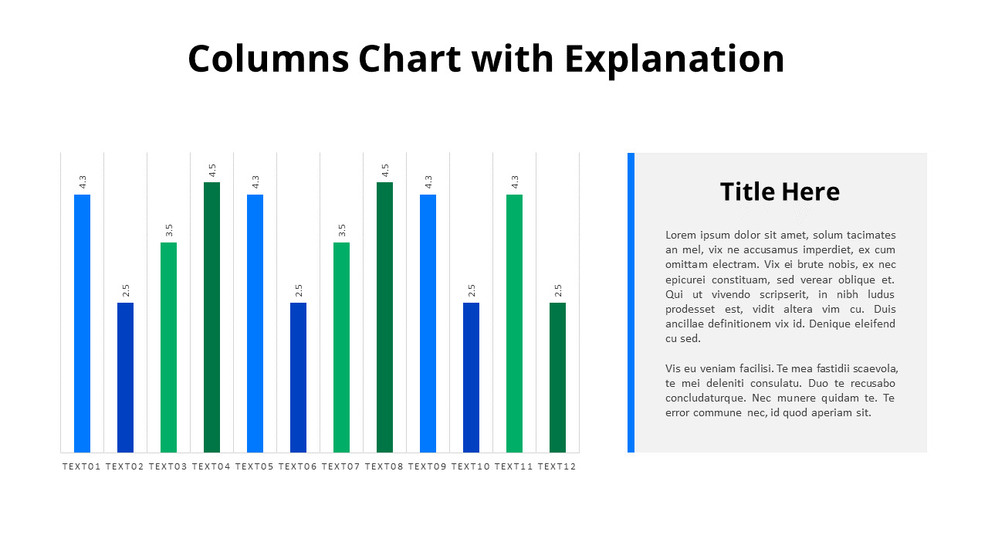 Columns Chart with Explanation

4.3
2.5
3.5
4.5
4.3
2.5
3.5
4.5
4.3
2.5
4.3
2.5

TEXT01 TEXT02 TEXT03 TEXT04 TEXT05 TEXT06 TEXT07 TEXT08 TEXT09 TEXT10 TEXT11 TEXT12

Title Here

Lorem ipsum dolor sit amet, solum tacimates an mel, vix ne accusamus imperdiet, ex cum omittam electram. Vix ei brute nobis, ex nec epicurei constituam, sed verear oblique et. Qui ut vivendo scripserit, in nibh ludus prodesset est, vidit altera vim cu. Duis ancillae definitionem vix id. Denique eleifend cu sed.

Vis eu veniam facilisi. Te mea fastidii scaevola, te mei deleniti consulatu. Duo te recusabo concludaturque. Nec munere quidam te. Te error commune nec, id quod aperiam sit.